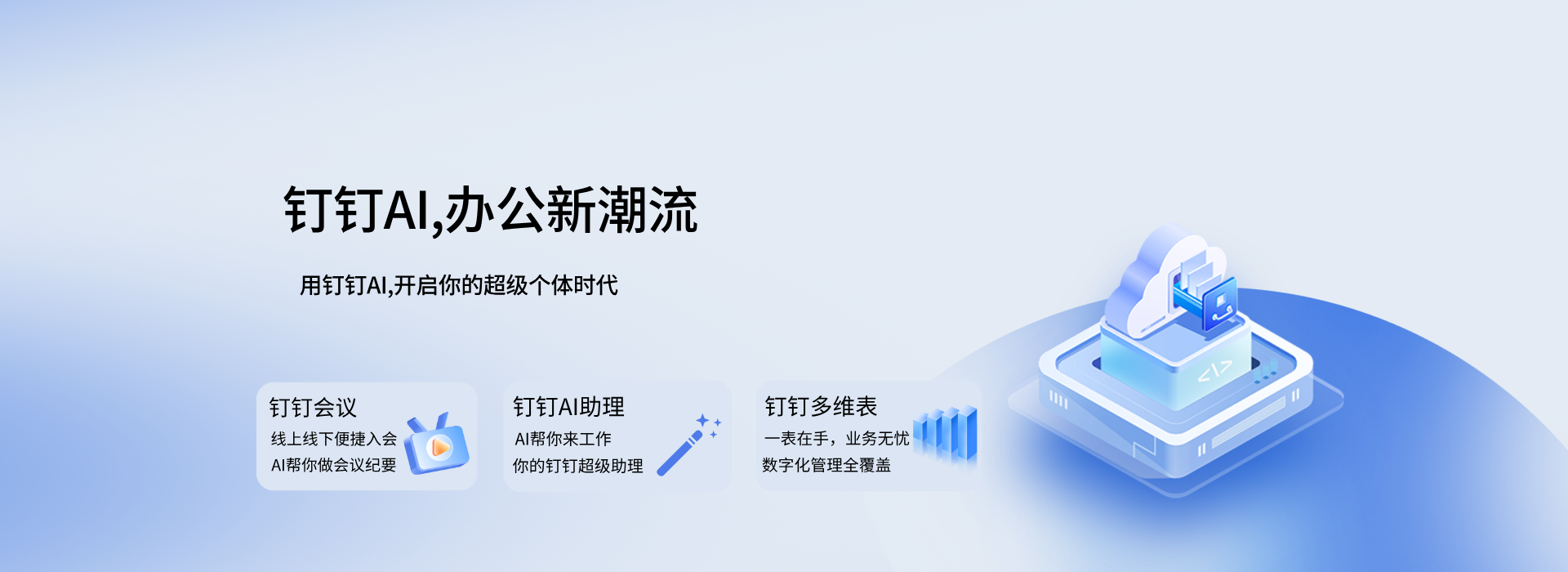 钉钉AI,办公新潮流

用钉钉AI,开启你的超级个体时代

钉钉会议
线上线下便捷入会
AI帮你做会议纪要

钉钉AI助理
AI帮你来工作
你的钉钉超级助理

钉钉多维表
一表在手，业务无忧
数字化管理全覆盖

</>